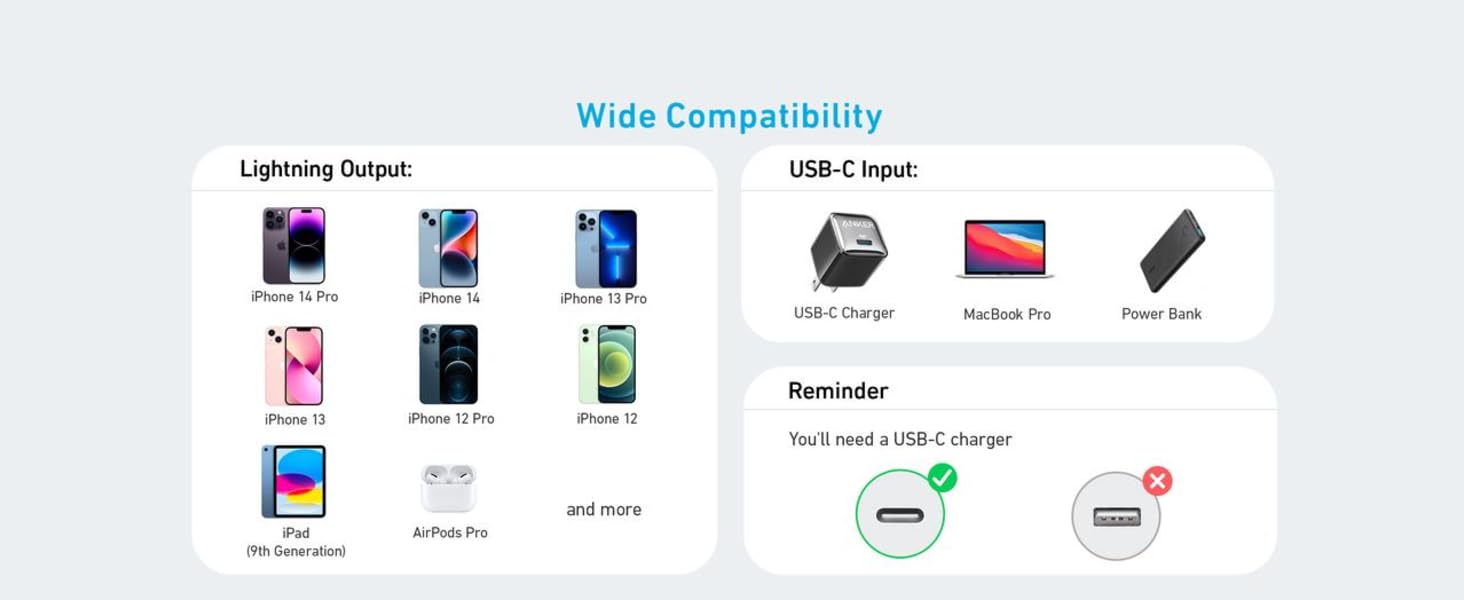 Wide Compatibility

Lightning Output:

iPhone 14 Pro
iPhone 14
iPhone 13 Pro
iPhone 13
iPhone 12 Pro
iPhone 12
iPad (9th Generation)
AirPods Pro
and more

USB-C Input:

ANKER
USB-C Charger
MacBook Pro
Power Bank

Reminder

You'll need a USB-C charger